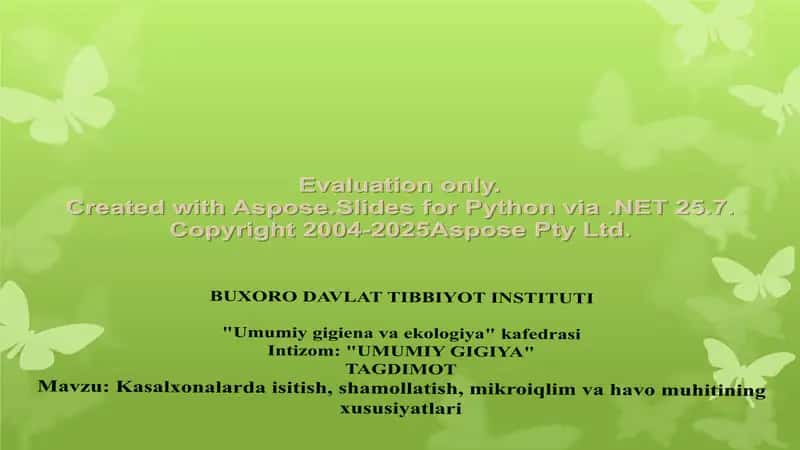 Evaluation only.
Created with Aspose.Slides for Python via .NET 25.7.
Copyright 2004-2025Aspose Pty Ltd.

BUXORO DAVLAT TIBBIYOT INSTITUTI

"Umumiy gigiena va ekologiya" kafedrasi
Intizom: "UMUMIY GIGIYA"
TAGDIMOT
Mavzu: Kasalxonalarda isitish, shamollatish, mikroiqlim va havo muhitining xususiyatlari